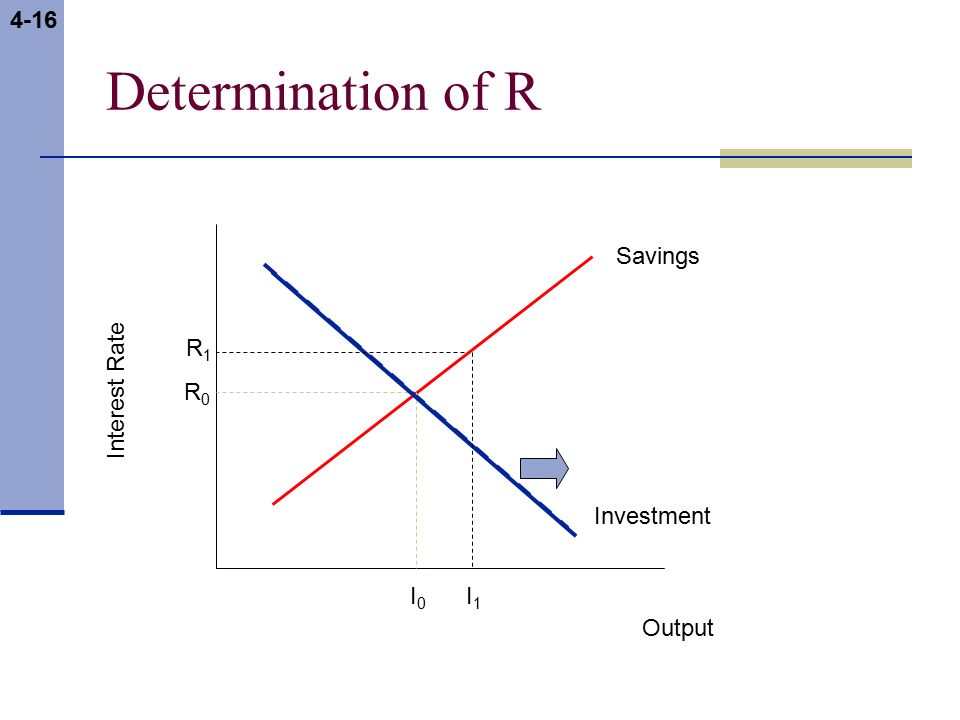 4-16

Determination of R

Savings

Interest Rate

$R_1$

$R_0$

Investment

$I_0$ $I_1$

Output